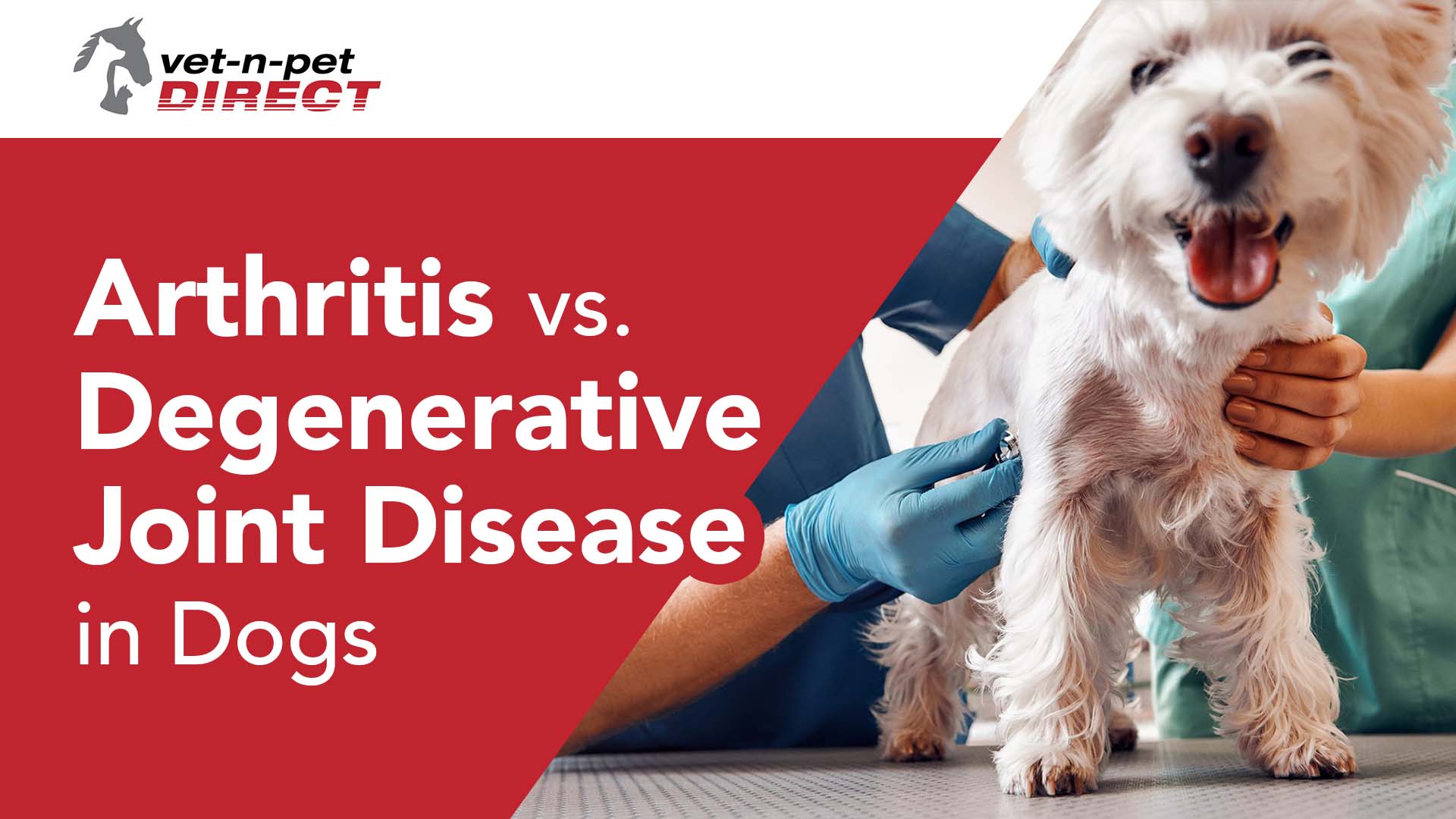 vet-n-pet
DIRECT

Arthritis vs.
Degenerative
Joint Disease
in Dogs